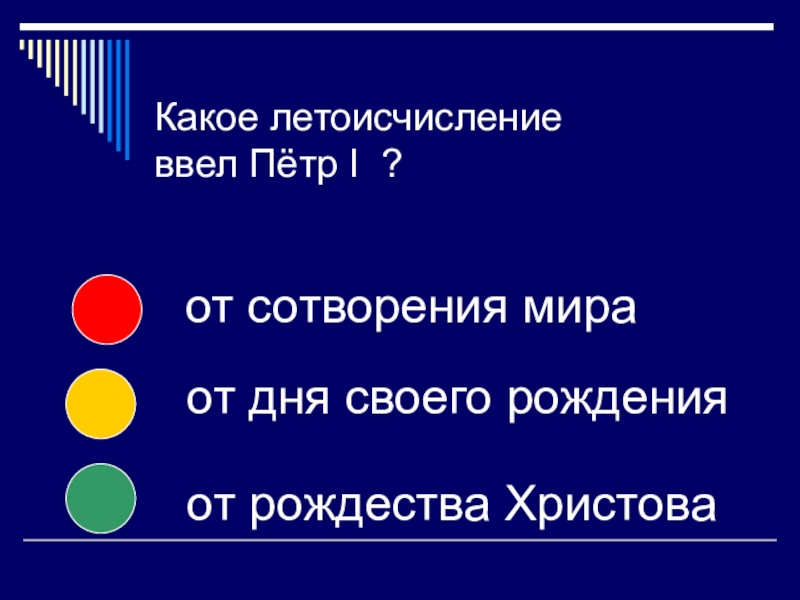 Какое летоисчисление ввел Пётр I ?

от сотворения мира

от дня своего рождения

от рождества Христова